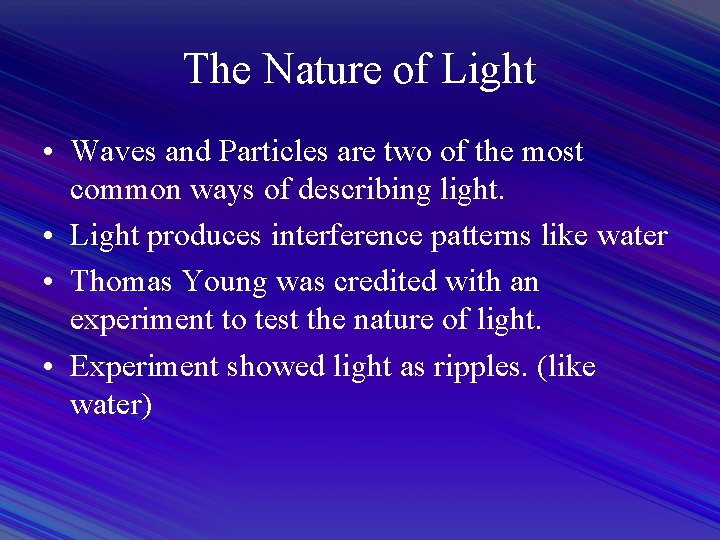 The Nature of Light

• Waves and Particles are two of the most common ways of describing light.
• Light produces interference patterns like water
• Thomas Young was credited with an experiment to test the nature of light.
• Experiment showed light as ripples. (like water)